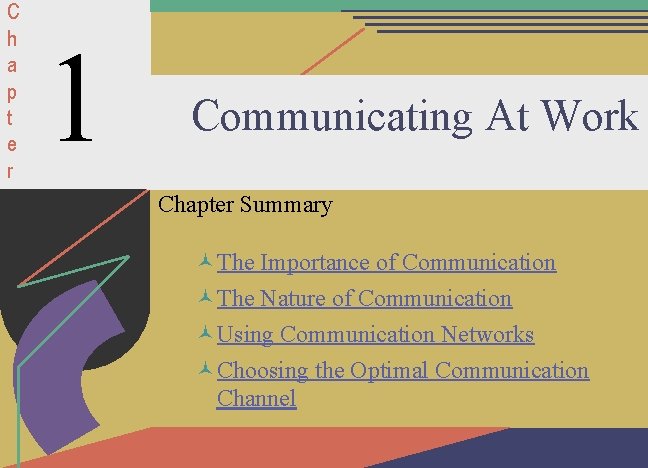 Chapter

1

Communicating At Work

Chapter Summary

The Importance of Communication

The Nature of Communication

Using Communication Networks

Choosing the Optimal Communication Channel